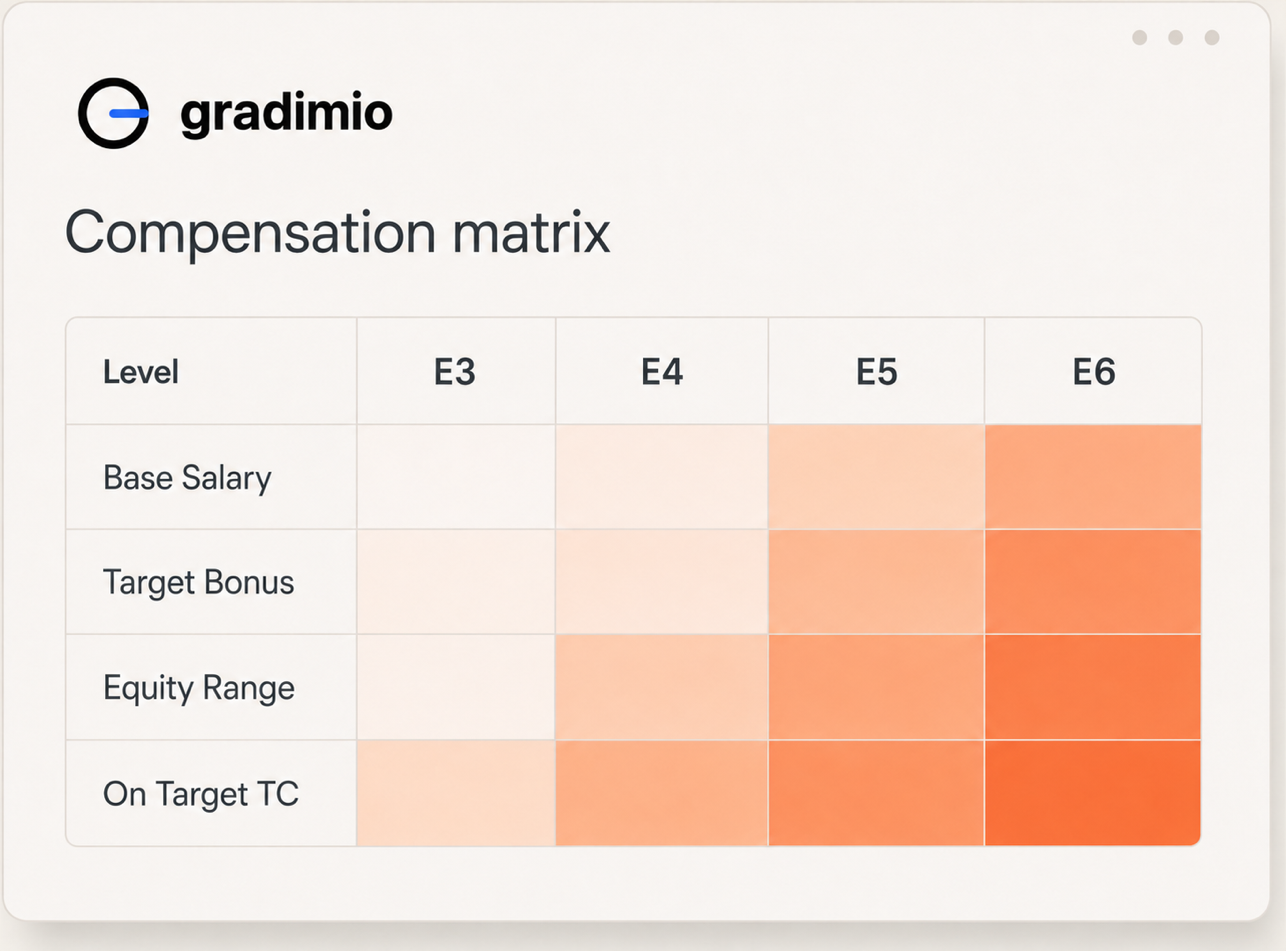 gradimio

Compensation matrix

| Level | E3 | E4 | E5 | E6 |
|---|---|---|---|---|
| Base Salary | | | | |
| Target Bonus | | | | |
| Equity Range | | | | |
| On Target TC | | | | |